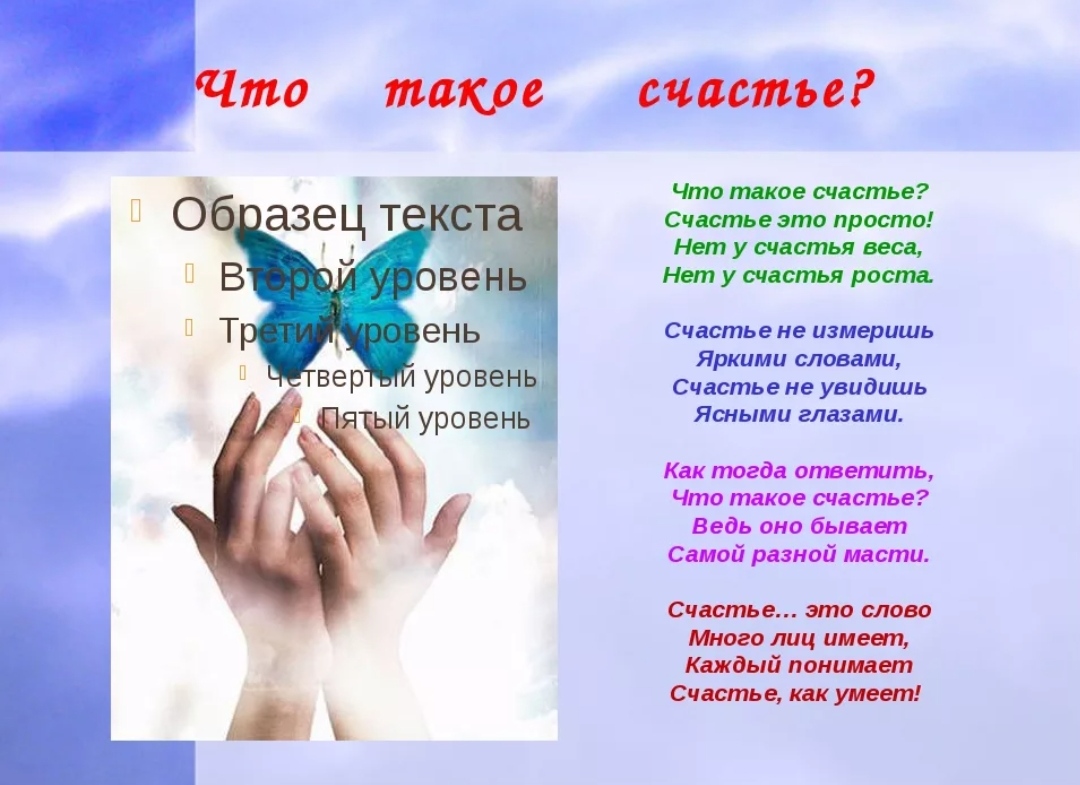 Что такое счастье?

Образец текста
Второй уровень
Третий уровень
Четвертый уровень
Пятый уровень

Что такое счастье?
Счастье это просто!
Нет у счастья веса,
Нет у счастья роста.

Счастье не измеришь
Яркими словами,
Счастье не увидишь
Ясными глазами.

Как тогда ответить,
Что такое счастье?
Ведь оно бывает
Самой разной масти.

Счастье… это слово
Много лиц имеет,
Каждый понимает
Счастье, как умеет!